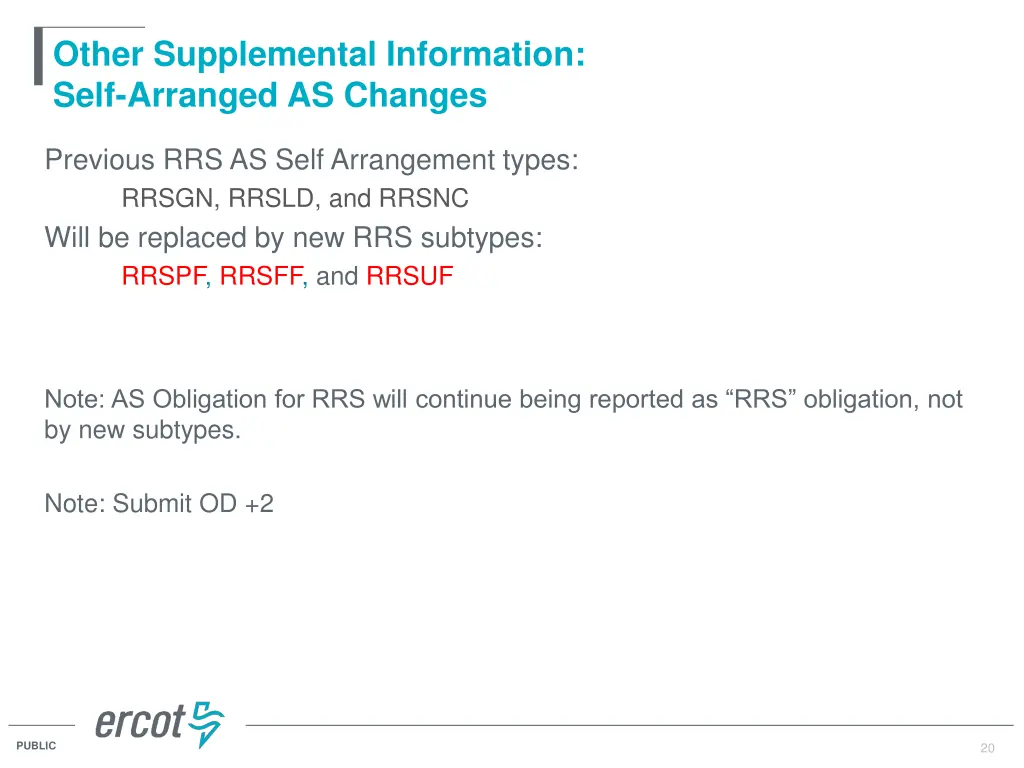 Other Supplemental Information:
Self-Arranged AS Changes

Previous RRS AS Self Arrangement types:

RRSGN, RRSLD, and RRSNC

Will be replaced by new RRS subtypes:

RRSPF, RRSFF, and RRSUF

Note: AS Obligation for RRS will continue being reported as “RRS” obligation, not by new subtypes.

Note: Submit OD +2

ercot

PUBLIC

20